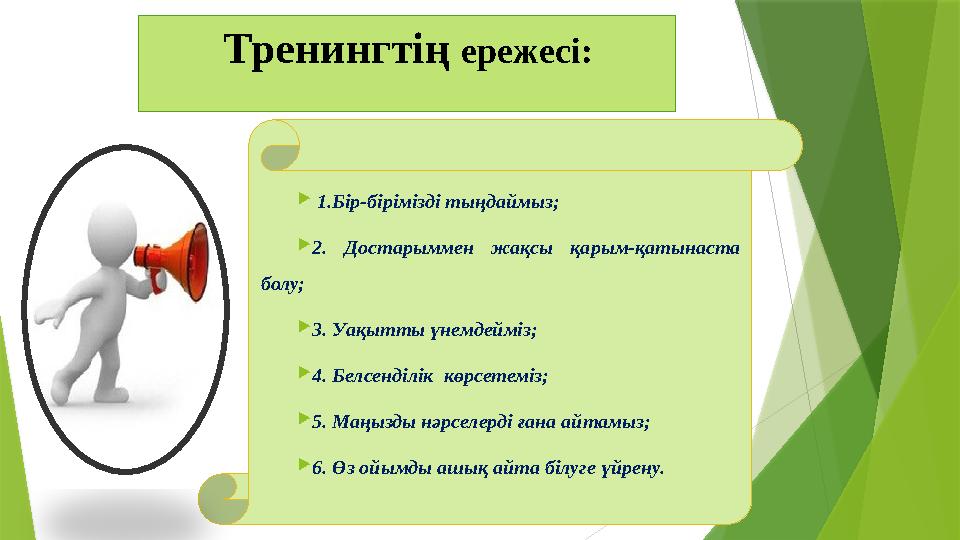 Тренингтің ережесі:

1.Бір-бірімізді тыңдаймыз;

2. Достарыммен жақсы қарым-қатынаста болу;

3. Уақытты үнемдейміз;

4. Белсенділік көрсетеміз;

5. Маңызды нәрселерді ғана айтамыз;

6. Өз ойымды ашық айта білуге үйрену.